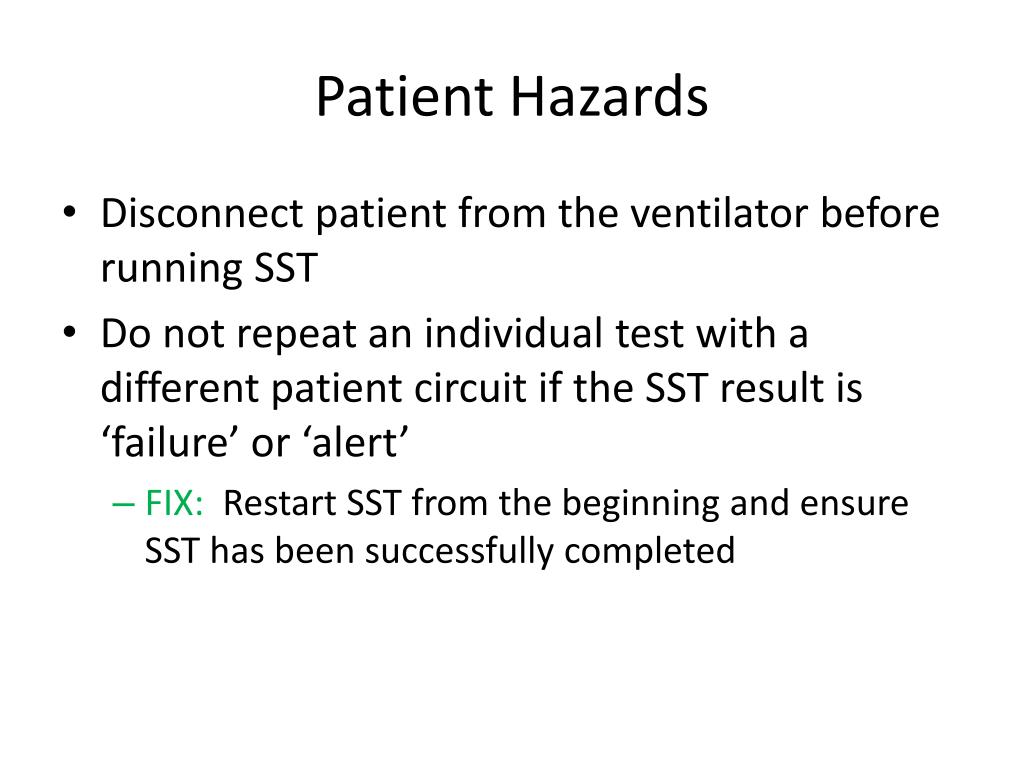 Patient Hazards

• Disconnect patient from the ventilator before running SST

• Do not repeat an individual test with a different patient circuit if the SST result is ‘failure’ or ‘alert’

– FIX: Restart SST from the beginning and ensure SST has been successfully completed